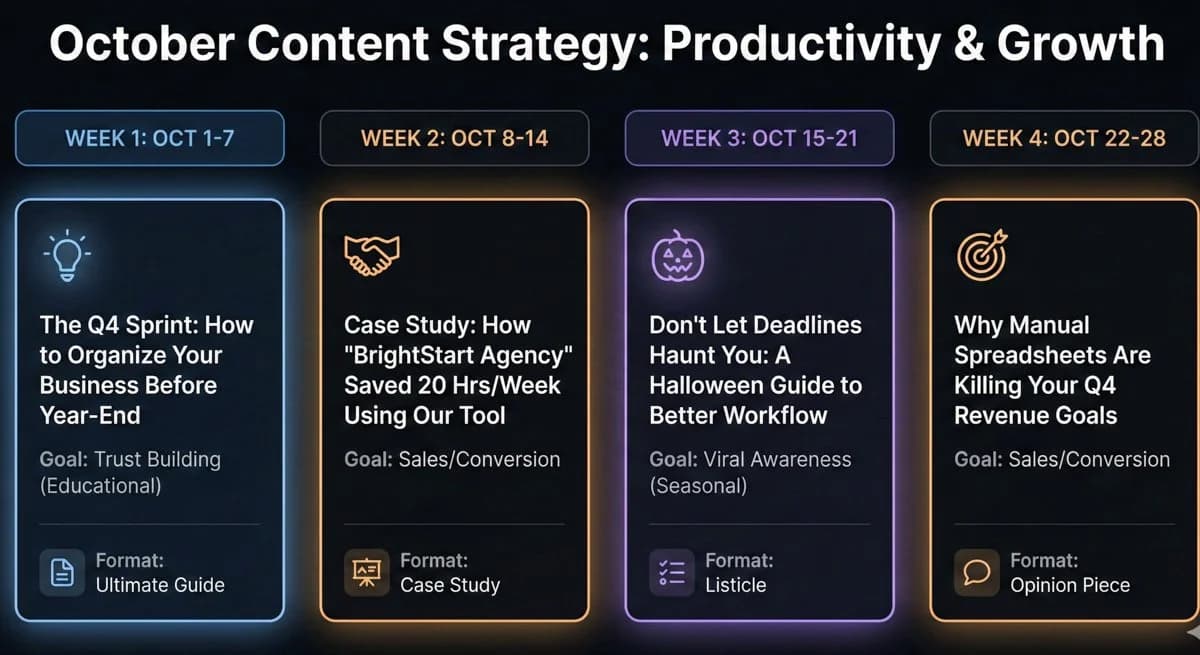 October Content Strategy: Productivity & Growth

WEEK 1: OCT 1-7

The Q4 Sprint: How to Organize Your Business Before Year-End

Goal: Trust Building (Educational)

Format: Ultimate Guide

WEEK 2: OCT 8-14

Case Study: How "BrightStart Agency" Saved 20 Hrs/Week Using Our Tool

Goal: Sales/Conversion

Format: Case Study

WEEK 3: OCT 15-21

Don't Let Deadlines Haunt You: A Halloween Guide to Better Workflow

Goal: Viral Awareness (Seasonal)

Format: Listicle

WEEK 4: OCT 22-28

Why Manual Spreadsheets Are Killing Your Q4 Revenue Goals

Goal: Sales/Conversion

Format: Opinion Piece